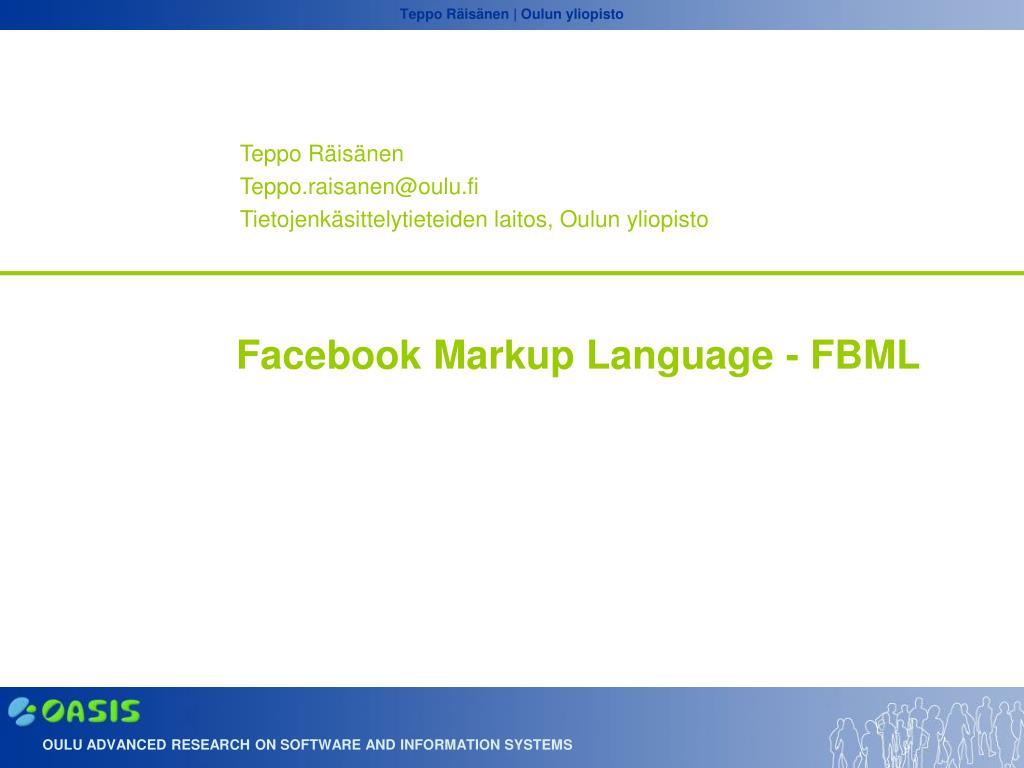 Teppo Räisänen | Oulun yliopisto

Teppo Räisänen
Teppo.raisanen@oulu.fi
Tietojenkäsittelytieteiden laitos, Oulun yliopisto

Facebook Markup Language - FBML

OASIS
OULU ADVANCED RESEARCH ON SOFTWARE AND INFORMATION SYSTEMS